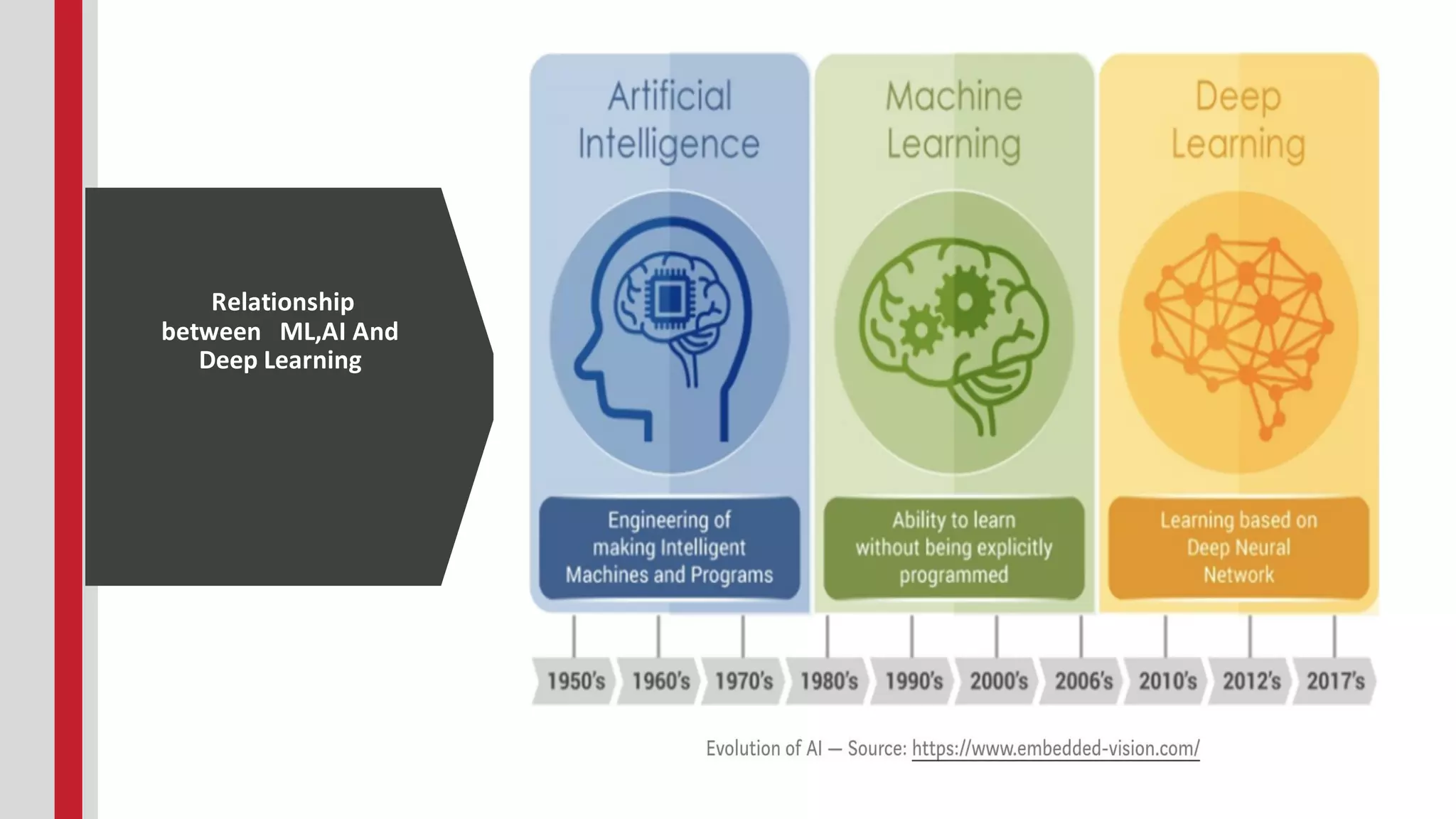 Relationship between ML,AI And Deep Learning

Artificial Intelligence

Engineering of making Intelligent Machines and Programs

Machine Learning

Ability to learn without being explicitly programmed

Deep Learning

Learning based on Deep Neural Network

1950's 1960's 1970's 1980's 1990's 2000's 2006's 2010's 2012's 2017's

Evolution of AI — Source: https://www.embedded-vision.com/